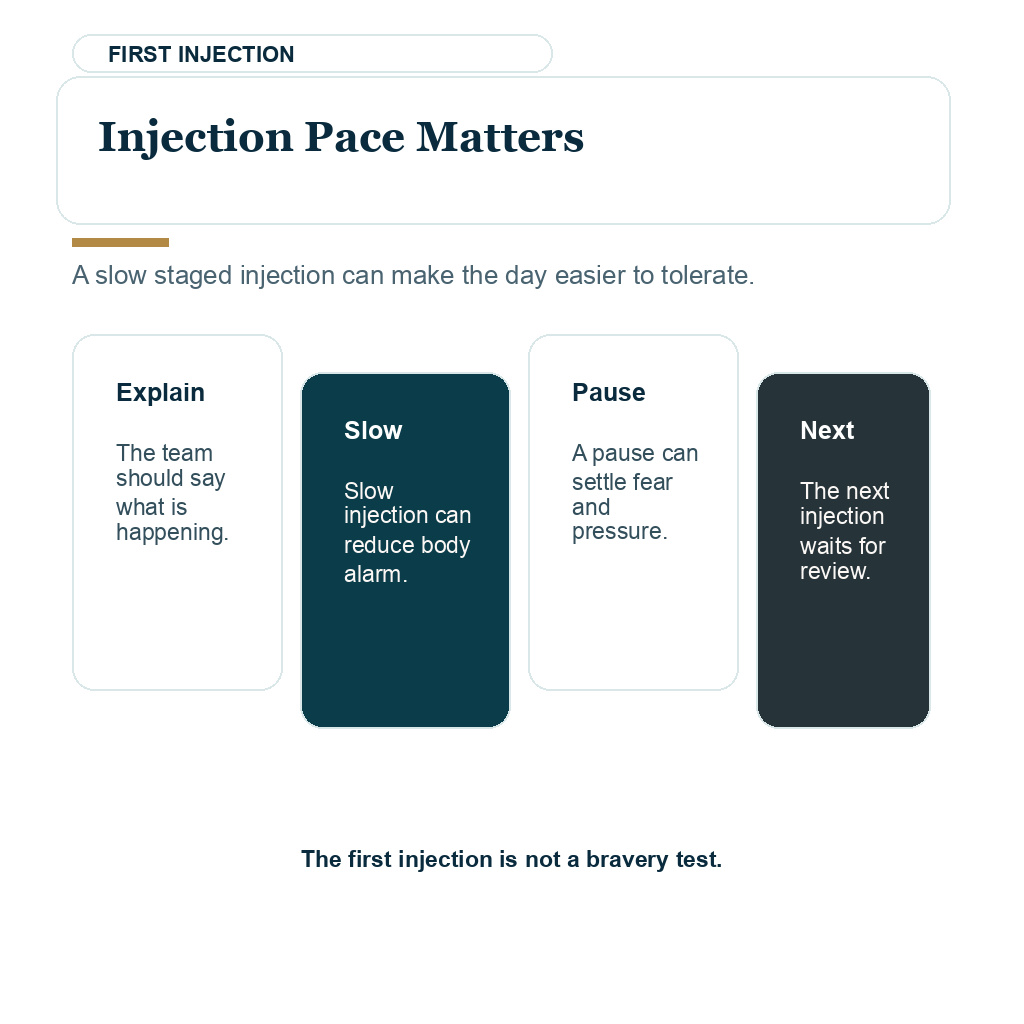 FIRST INJECTION

Injection Pace Matters

A slow staged injection can make the day easier to tolerate.

Explain

The team should say what is happening.

Slow

Slow injection can reduce body alarm.

Pause

A pause can settle fear and pressure.

Next

The next injection waits for review.

The first injection is not a bravery test.